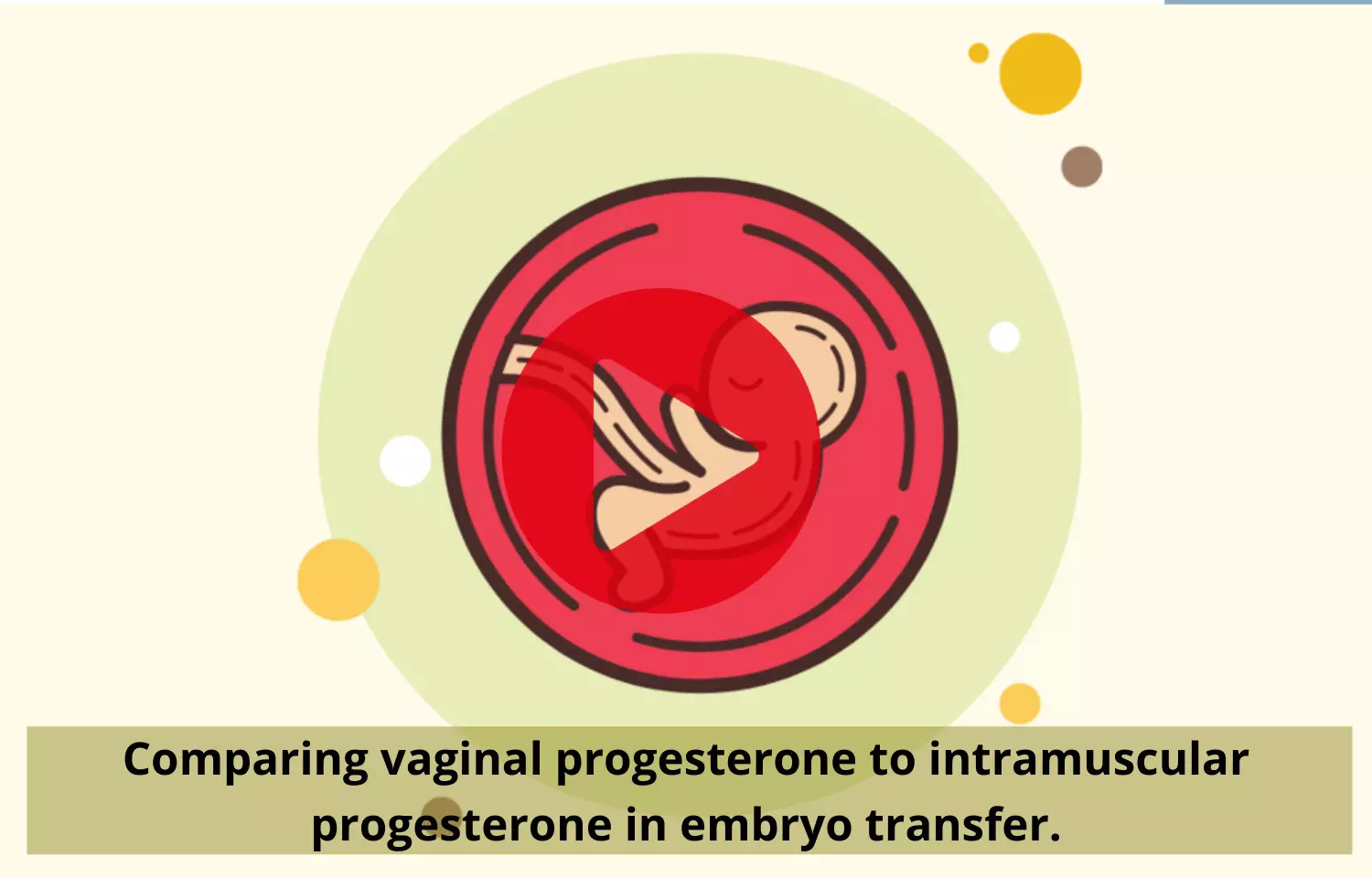 Comparing vaginal progesterone to intramuscular progesterone in embryo transfer.